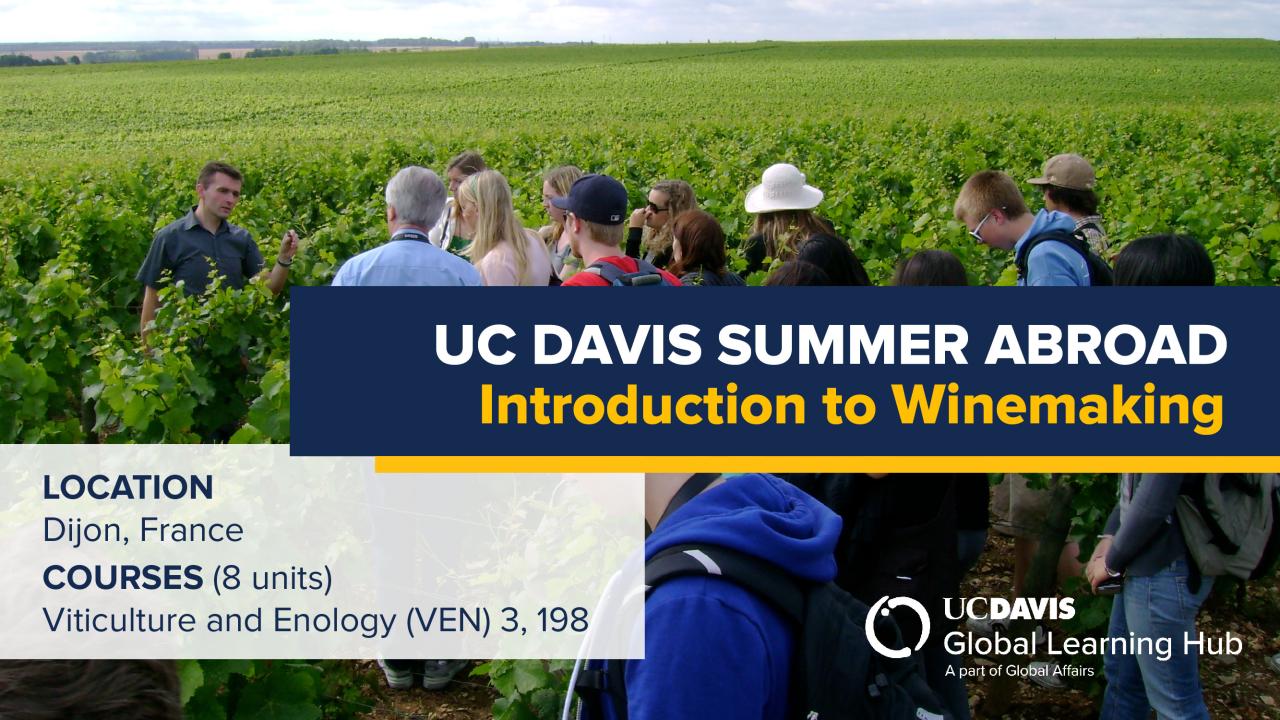 UC DAVIS SUMMER ABROAD
Introduction to Winemaking

LOCATION
Dijon, France
COURSES (8 units)
Viticulture and Enology (VEN) 3, 198

UCDAVIS
Global Learning Hub
A part of Global Affairs